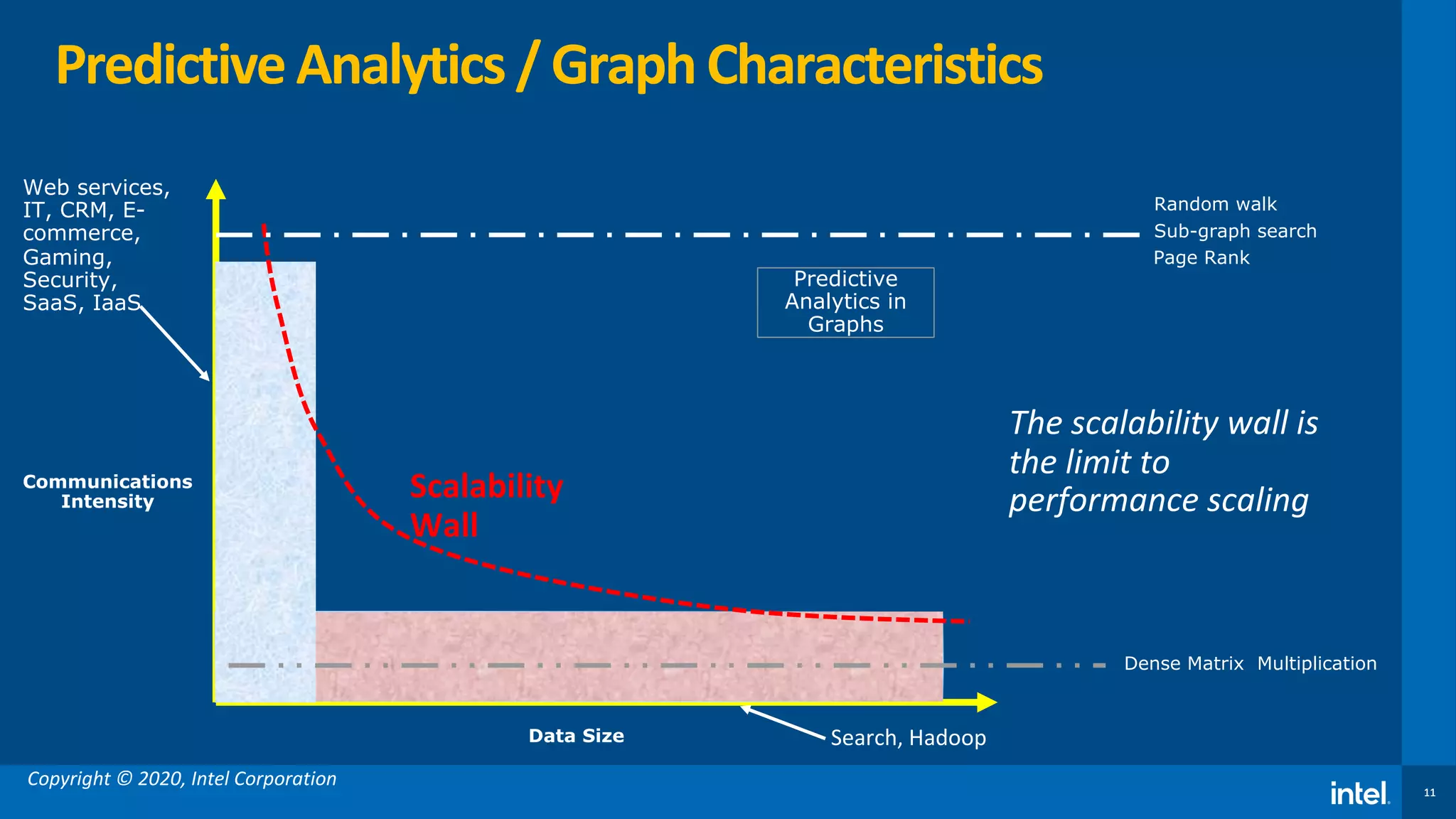 Predictive Analytics / Graph Characteristics

Web services, IT, CRM, E-commerce, Gaming, Security, SaaS, IaaS

Random walk
Sub-graph search
Page Rank

Predictive Analytics in Graphs

The scalability wall is the limit to performance scaling

Communications Intensity

Scalability Wall

Dense Matrix Multiplication

Data Size

Search, Hadoop

Copyright © 2020, Intel Corporation

intel.

11